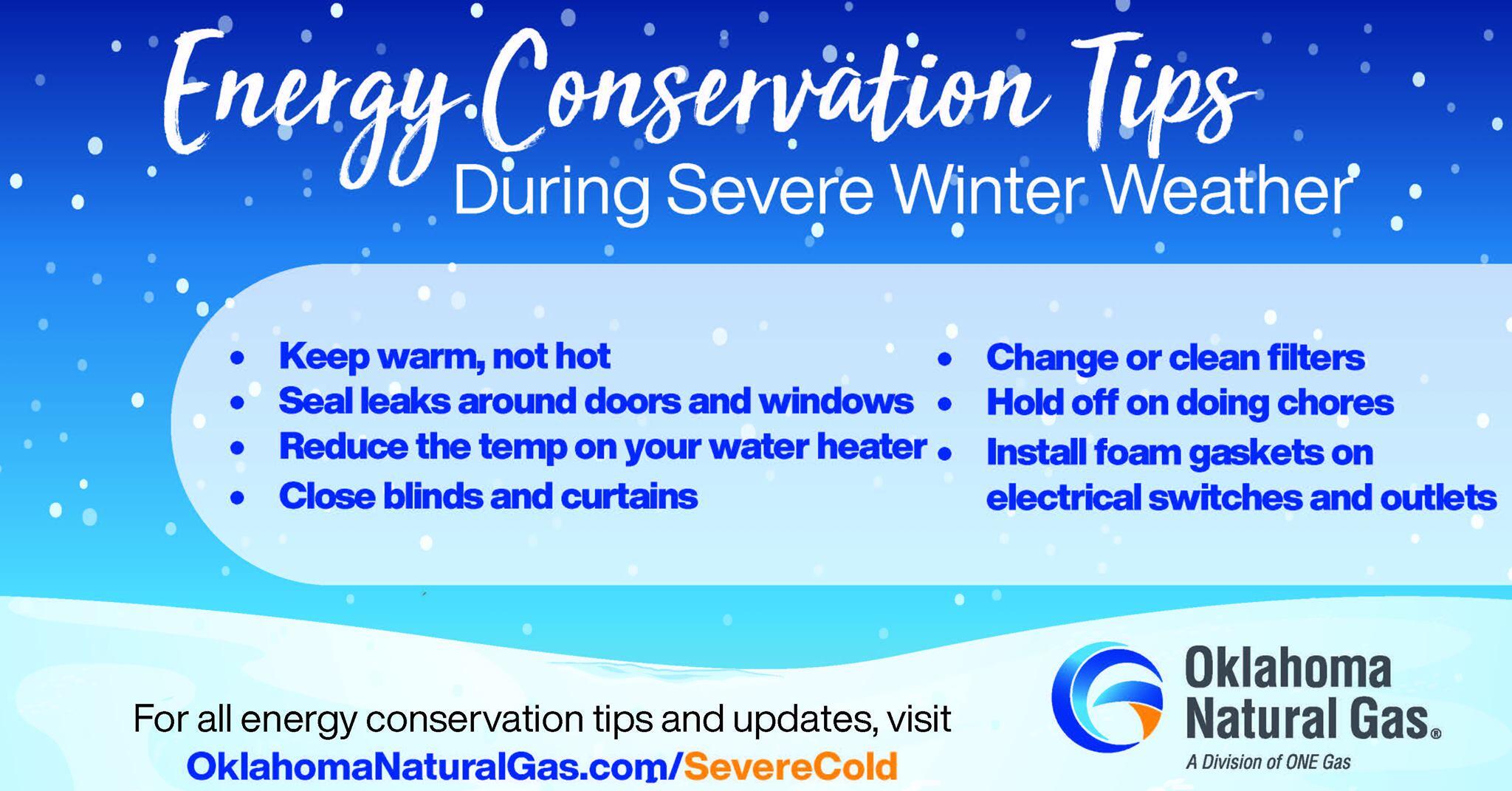 Energy Conservation Tips
During Severe Winter Weather

• Keep warm, not hot
• Seal leaks around doors and windows
• Reduce the temp on your water heater
• Close blinds and curtains

• Change or clean filters
• Hold off on doing chores
• Install foam gaskets on electrical switches and outlets

For all energy conservation tips and updates, visit
OklahomaNaturalGas.com/SevereCold

Oklahoma Natural Gas®
A Division of ONE Gas